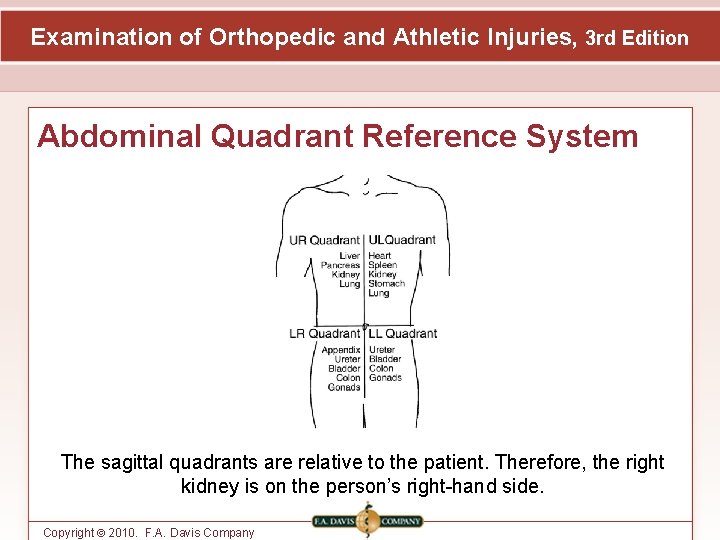 Examination of Orthopedic and Athletic Injuries, 3rd Edition

Abdominal Quadrant Reference System

UR Quadrant
Liver
Pancreas
Kidney
Lung

ULQuadrant
Heart
Spleen
Kidney
Stomach
Lung

LR Quadrant
Appendix
Ureter
Bladder
Colon
Gonads

LL Quadrant
Ureter
Bladder
Colon
Gonads

The sagittal quadrants are relative to the patient. Therefore, the right kidney is on the person's right-hand side.

Copyright © 2010. F.A. Davis Company

F.A. DAVIS COMPANY